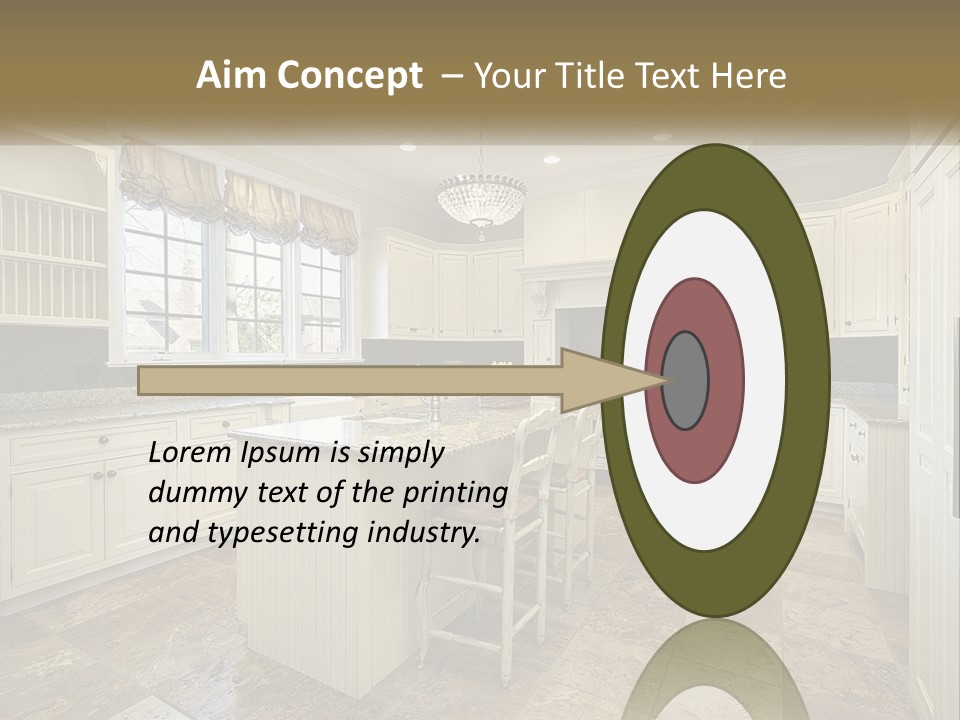 Aim Concept – Your Title Text Here

Lorem Ipsum is simply dummy text of the printing and typesetting industry.